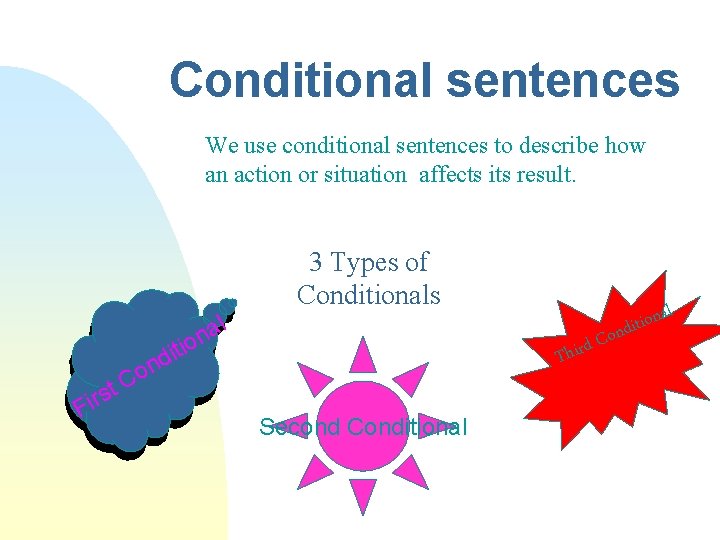 Conditional sentences

We use conditional sentences to describe how an action or situation affects its result.

3 Types of Conditionals

First Conditional

Second Conditional

Third Conditional